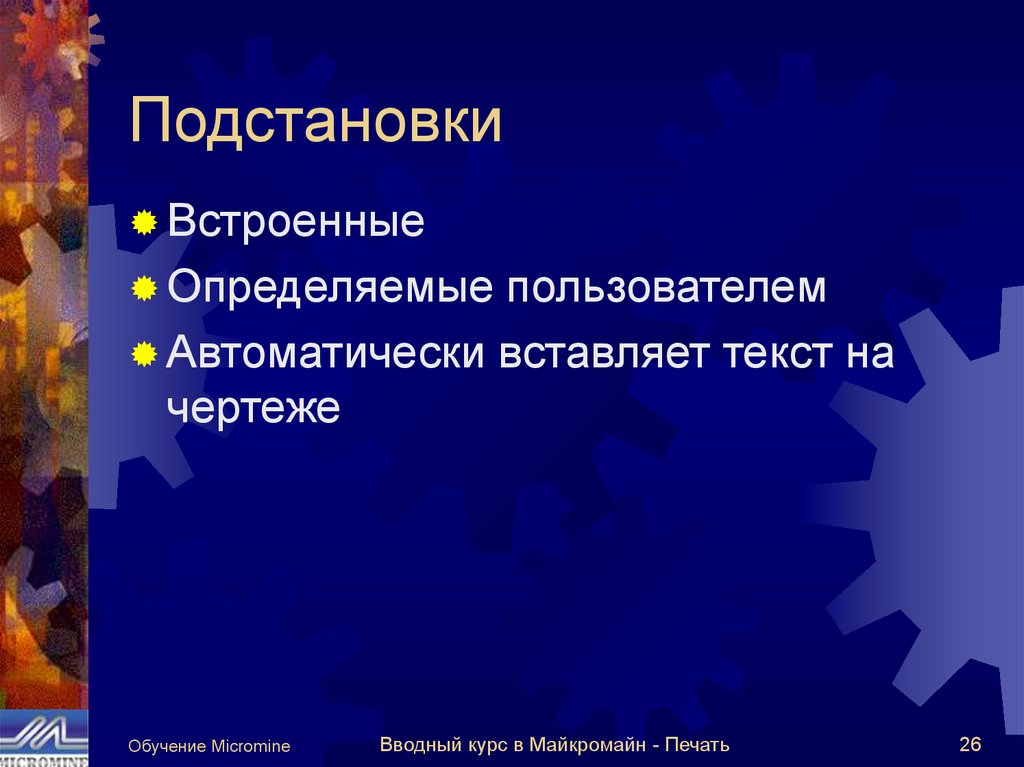 Подстановки

Встроенные

Определяемые пользователем

Автоматически вставляет текст на чертеже

MICROMINE

Обучение Micromine

Вводный курс в Майкромайн - Печать

26